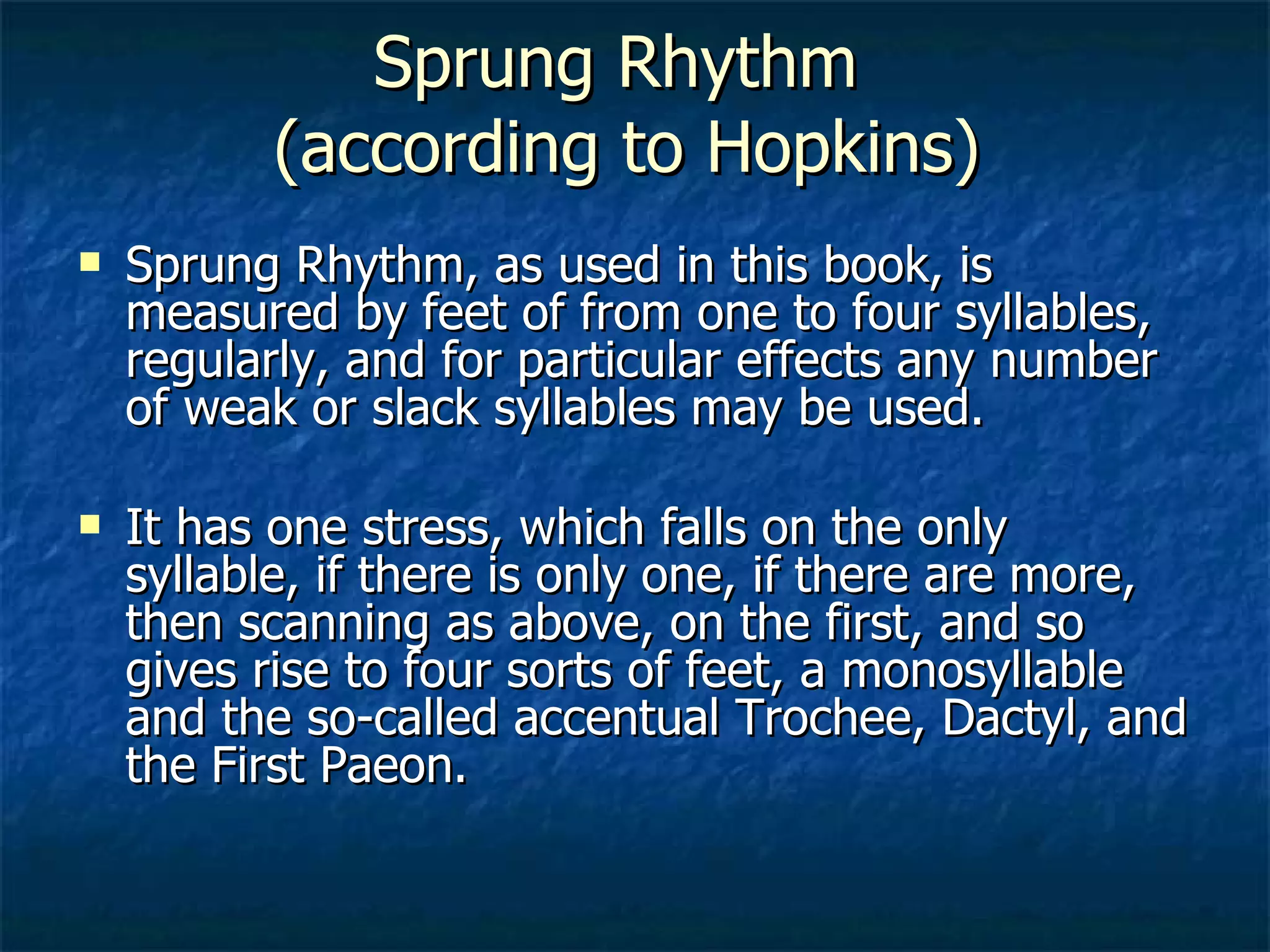 Sprung Rhythm
(according to Hopkins)

▪ Sprung Rhythm, as used in this book, is measured by feet of from one to four syllables, regularly, and for particular effects any number of weak or slack syllables may be used.

▪ It has one stress, which falls on the only syllable, if there is only one, if there are more, then scanning as above, on the first, and so gives rise to four sorts of feet, a monosyllable and the so-called accentual Trochee, Dactyl, and the First Paeon.